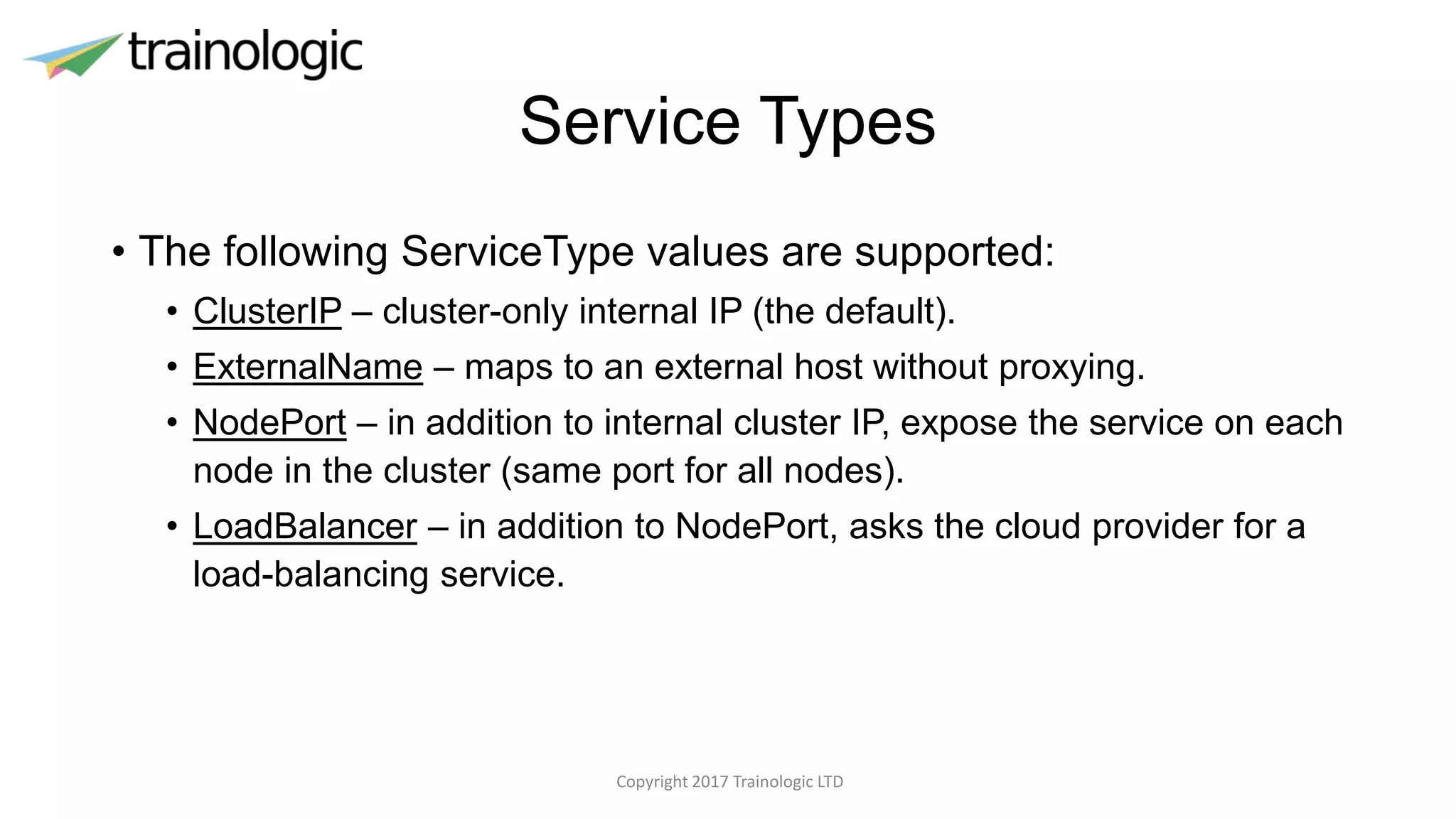 trainologic

Service Types

• The following ServiceType values are supported:
  • ClusterIP – cluster-only internal IP (the default).
  • ExternalName – maps to an external host without proxying.
  • NodePort – in addition to internal cluster IP, expose the service on each node in the cluster (same port for all nodes).
  • LoadBalancer – in addition to NodePort, asks the cloud provider for a load-balancing service.

Copyright 2017 Trainologic LTD